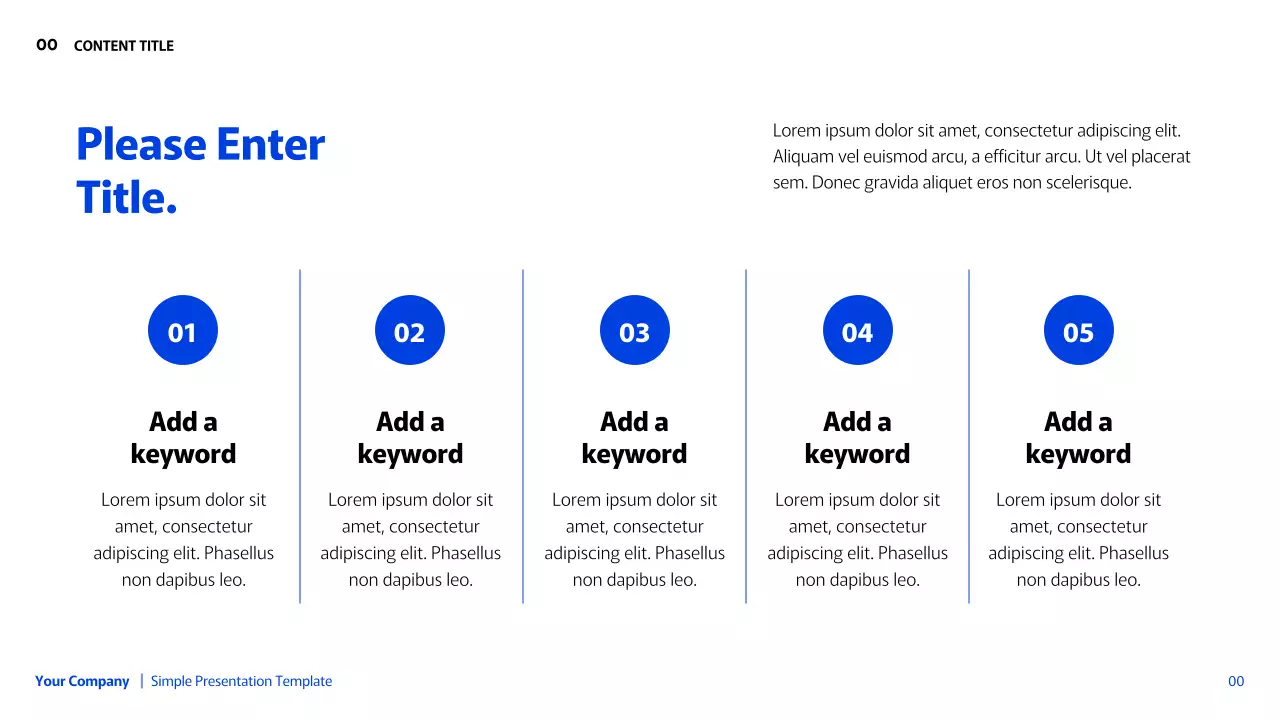 00 CONTENT TITLE

Please Enter Title.

Lorem ipsum dolor sit amet, consectetur adipiscing elit. Aliquam vel euismod arcu, a efficitur arcu. Ut vel placerat sem. Donec gravida aliquet eros non scelerisque.

01

Add a keyword

Lorem ipsum dolor sit amet, consectetur adipiscing elit. Phasellus non dapibus leo.

02

Add a keyword

Lorem ipsum dolor sit amet, consectetur adipiscing elit. Phasellus non dapibus leo.

03

Add a keyword

Lorem ipsum dolor sit amet, consectetur adipiscing elit. Phasellus non dapibus leo.

04

Add a keyword

Lorem ipsum dolor sit amet, consectetur adipiscing elit. Phasellus non dapibus leo.

05

Add a keyword

Lorem ipsum dolor sit amet, consectetur adipiscing elit. Phasellus non dapibus leo.

Your Company | Simple Presentation Template

00